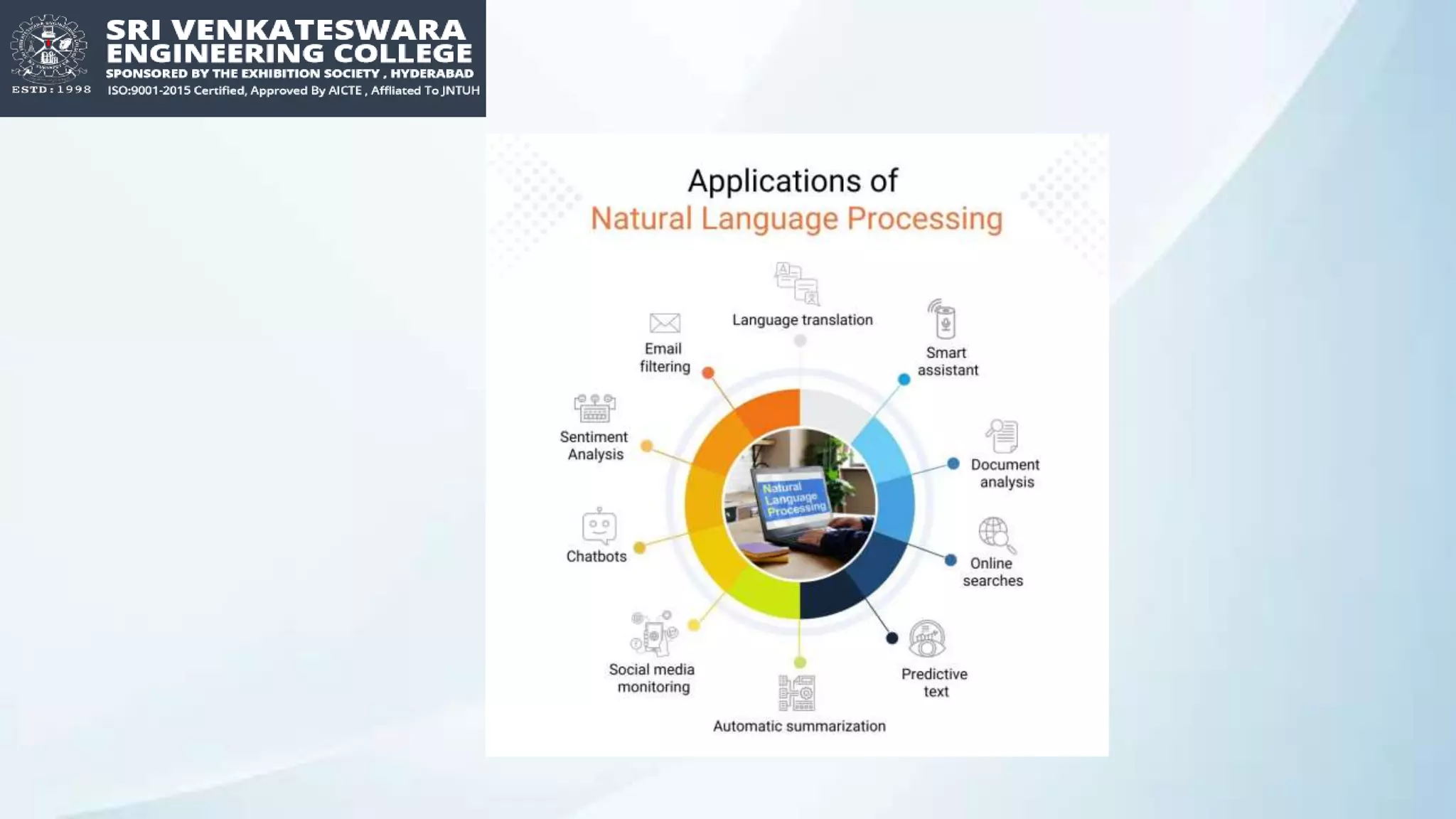 SRI VENKATESWARA ENGINEERING COLLEGE
SPONSORED BY THE EXHIBITION SOCIETY , HYDERABAD
ESTD:1998
ISO:9001-2015 Certified, Approved By AICTE , Affliated To JNTUH

Applications of
Natural Language Processing

Language translation

Smart assistant

Document analysis

Online searches

Predictive text

Automatic summarization

Social media monitoring

Chatbots

Sentiment Analysis

Email filtering

Natural Language Processing